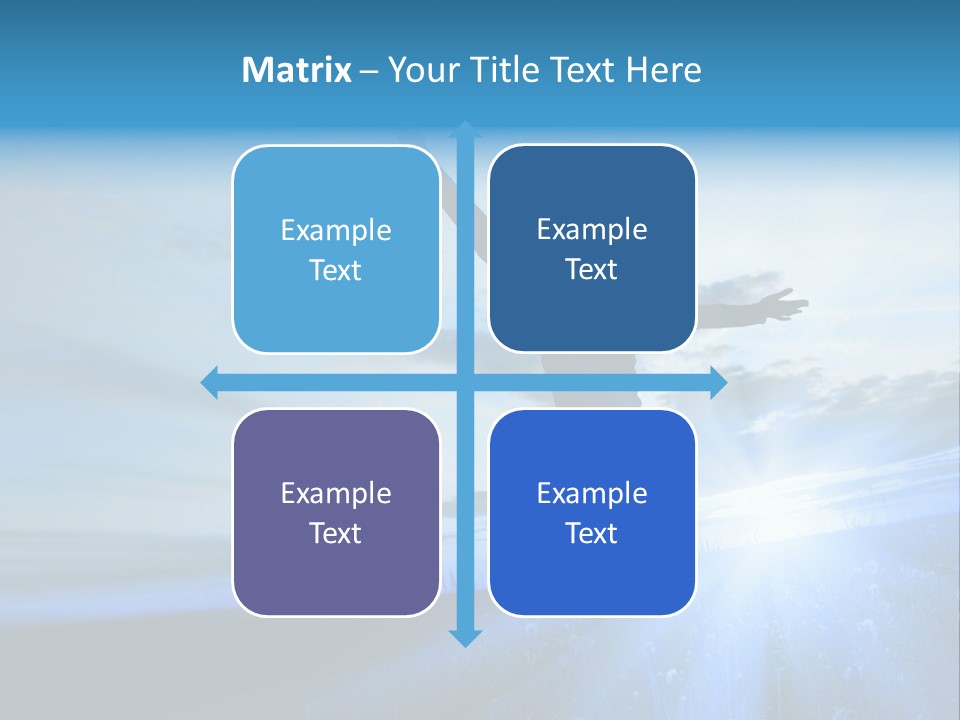 Matrix – Your Title Text Here

Example Text

Example Text

Example Text

Example Text